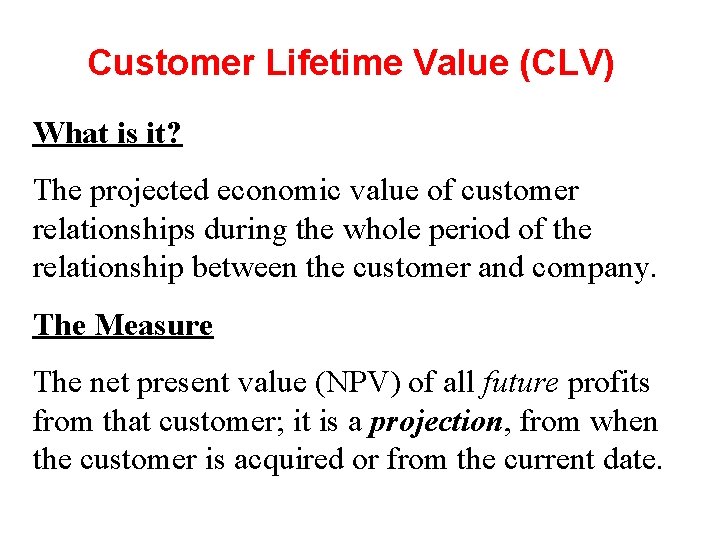 Customer Lifetime Value (CLV)

What is it?

The projected economic value of customer relationships during the whole period of the relationship between the customer and company.

The Measure

The net present value (NPV) of all future profits from that customer; it is a projection, from when the customer is acquired or from the current date.